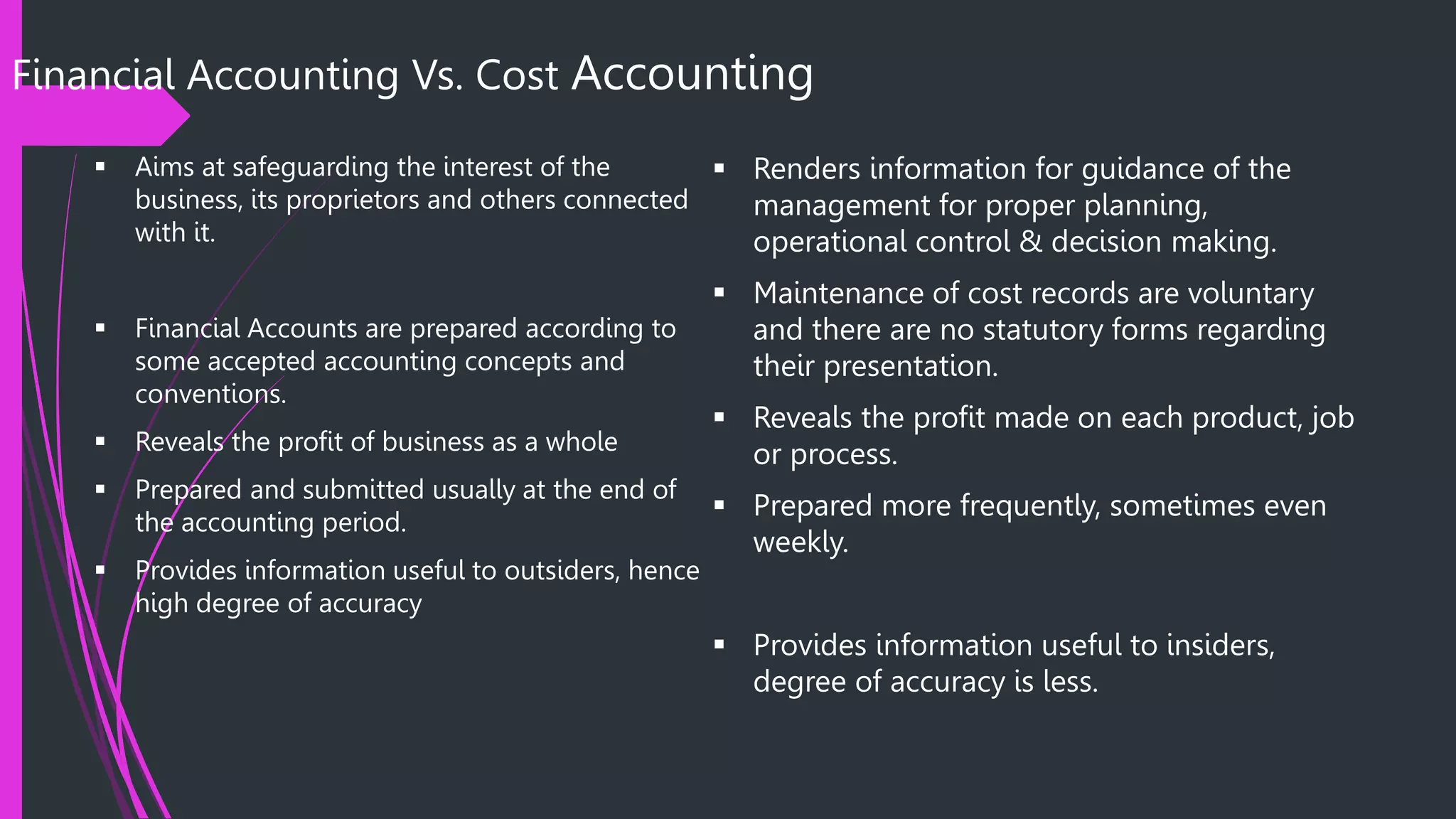 Financial Accounting Vs. Cost Accounting

▪ Aims at safeguarding the interest of the business, its proprietors and others connected with it.

▪ Financial Accounts are prepared according to some accepted accounting concepts and conventions.

▪ Reveals the profit of business as a whole

▪ Prepared and submitted usually at the end of the accounting period.

▪ Provides information useful to outsiders, hence high degree of accuracy

▪ Renders information for guidance of the management for proper planning, operational control & decision making.

▪ Maintenance of cost records are voluntary and there are no statutory forms regarding their presentation.

▪ Reveals the profit made on each product, job or process.

▪ Prepared more frequently, sometimes even weekly.

▪ Provides information useful to insiders, degree of accuracy is less.